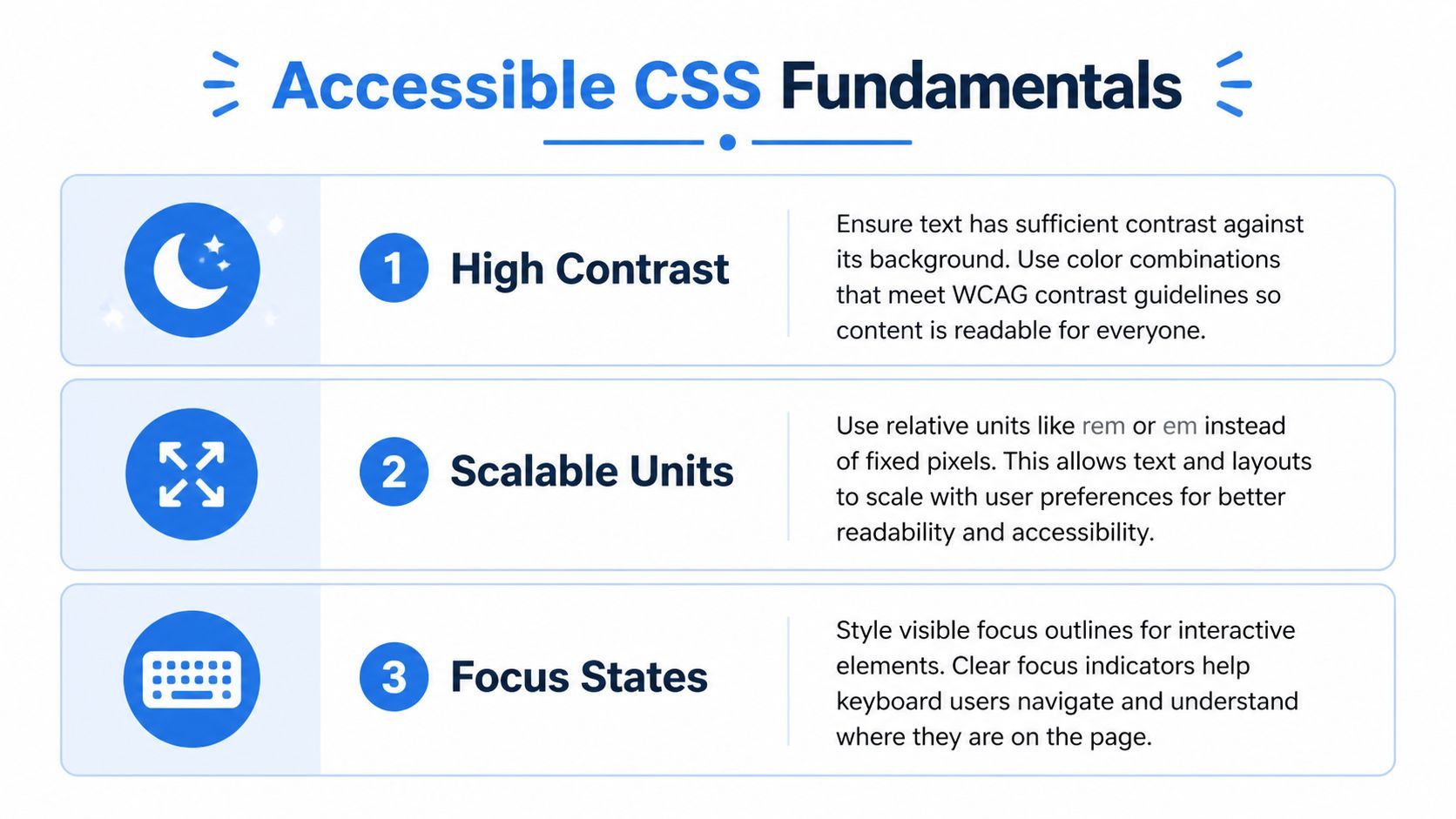 Accessible CSS Fundamentals

1 High Contrast

Ensure text has sufficient contrast against its background. Use color combinations that meet WCAG contrast guidelines so content is readable for everyone.

2 Scalable Units

Use relative units like rem or em instead of fixed pixels. This allows text and layouts to scale with user preferences for better readability and accessibility.

3 Focus States

Style visible focus outlines for interactive elements. Clear focus indicators help keyboard users navigate and understand where they are on the page.